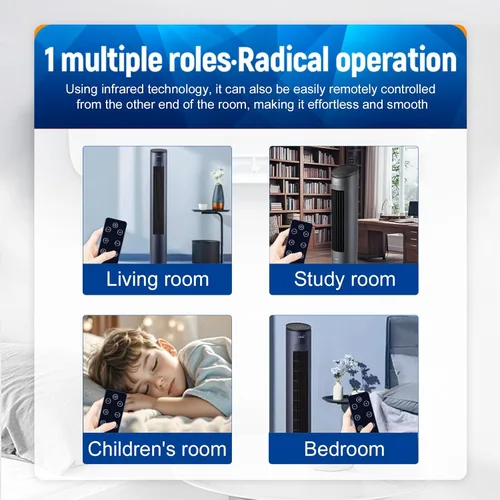 1 multiple roles·Radical operation

Using infrared technology, it can also be easily remotely controlled from the other end of the room, making it effortless and smooth

Living room

Study room

Children's room

Bedroom